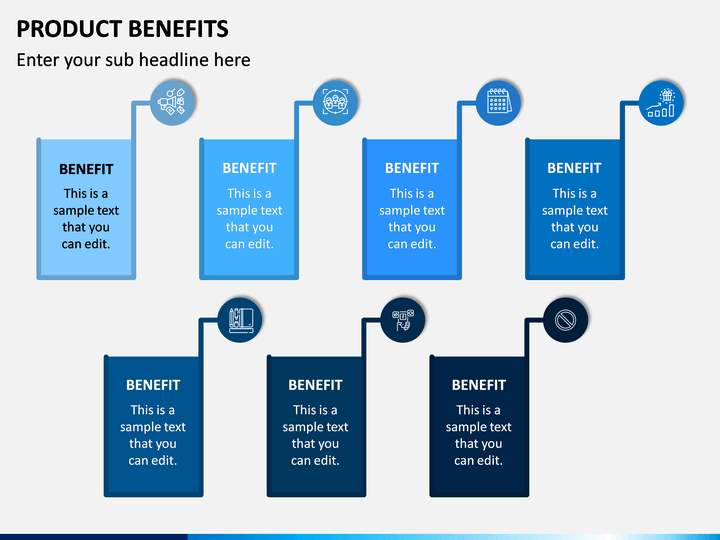 PRODUCT BENEFITS

Enter your sub headline here

BENEFIT
This is a sample text that you can edit.

BENEFIT
This is a sample text that you can edit.

BENEFIT
This is a sample text that you can edit.

BENEFIT
This is a sample text that you can edit.

BENEFIT
This is a sample text that you can edit.

BENEFIT
This is a sample text that you can edit.

BENEFIT
This is a sample text that you can edit.